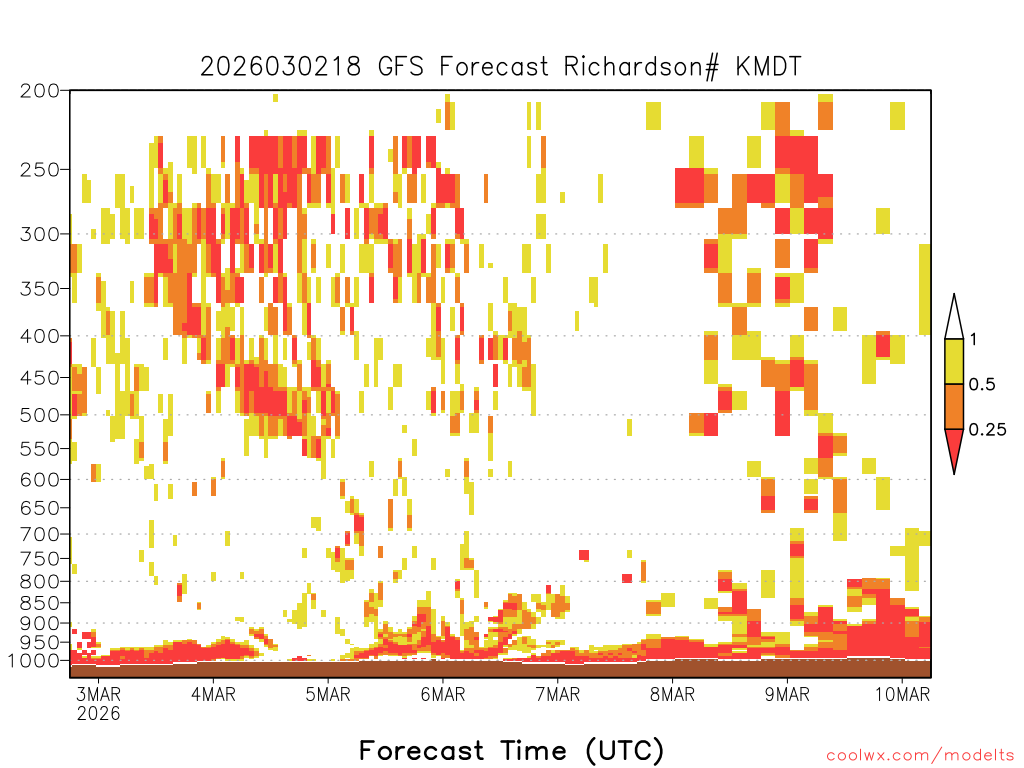 2026030218 GFS Forecast Richardson# KMDT

200
250
300
350
400
450
500
550
600
650
700
750
800
850
900
950
1000

1
0.5
0.25

3MAR
2026
4MAR
5MAR
6MAR
7MAR
8MAR
9MAR
10MAR

Forecast Time (UTC)

coolwx.com/modelts